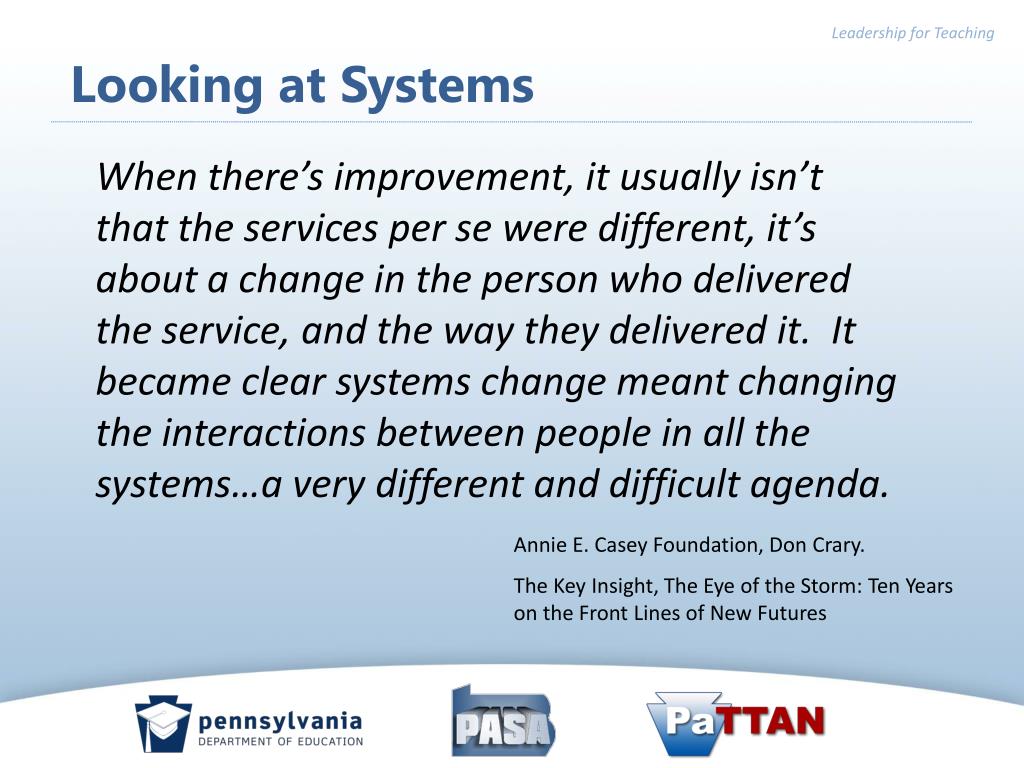 Leadership for Teaching

Looking at Systems

When there's improvement, it usually isn't that the services per se were different, it's about a change in the person who delivered the service, and the way they delivered it.  It became clear systems change meant changing the interactions between people in all the systems…a very different and difficult agenda.

Annie E. Casey Foundation, Don Crary.

The Key Insight, The Eye of the Storm: Ten Years on the Front Lines of New Futures

pennsylvania
DEPARTMENT OF EDUCATION

PASA

PaTTAN